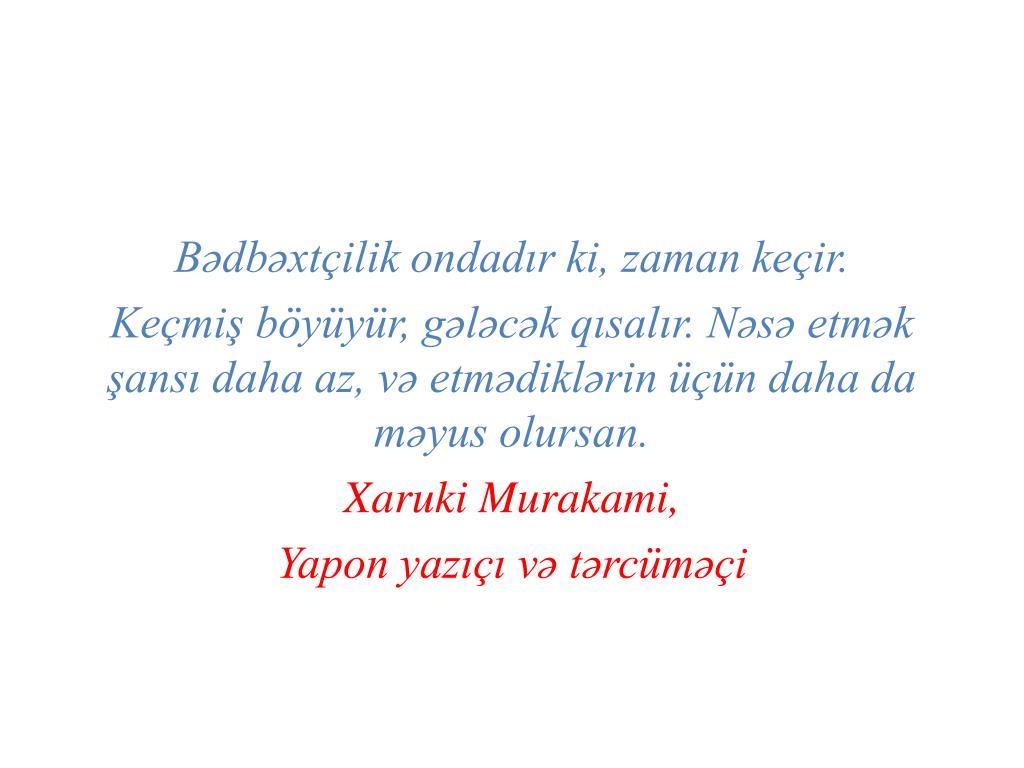 Bədbəxtçilik ondadır ki, zaman keçir.

Keçmiş böyüyür, gələcək qısalır. Nəsə etmək şansı daha az, və etmədiklərin üçün daha da məyus olursan.

Xaruki Murakami,

Yapon yazıçı və tərcüməçi